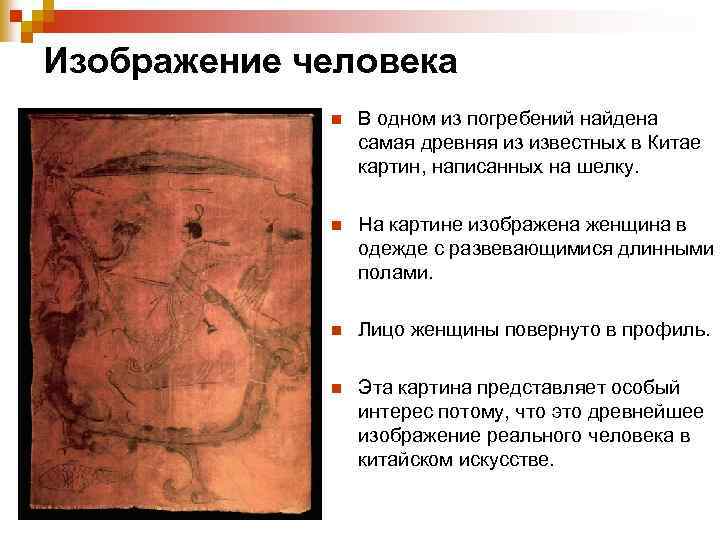 Изображение человека

В одном из погребений найдена самая древняя из известных в Китае картин, написанных на шелку.

На картине изображена женщина в одежде с развевающимися длинными полами.

Лицо женщины повернуто в профиль.

Эта картина представляет особый интерес потому, что это древнейшее изображение реального человека в китайском искусстве.